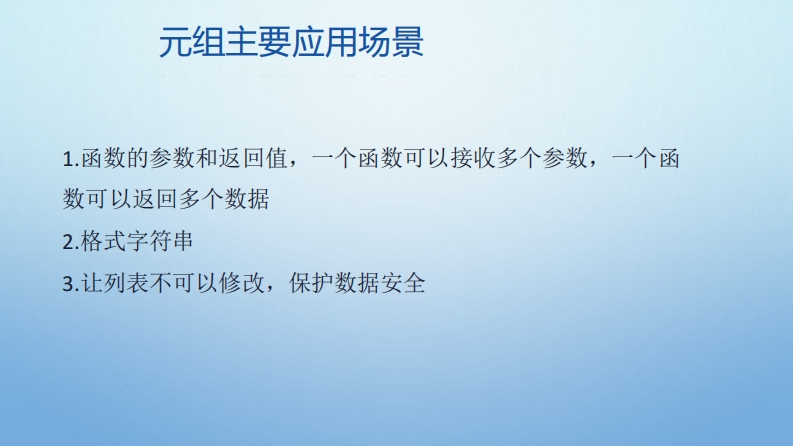 元组主要应用场景

1.函数的参数和返回值，一个函数可以接收多个参数，一个函数可以返回多个数据

2.格式字符串

3.让列表不可以修改，保护数据安全